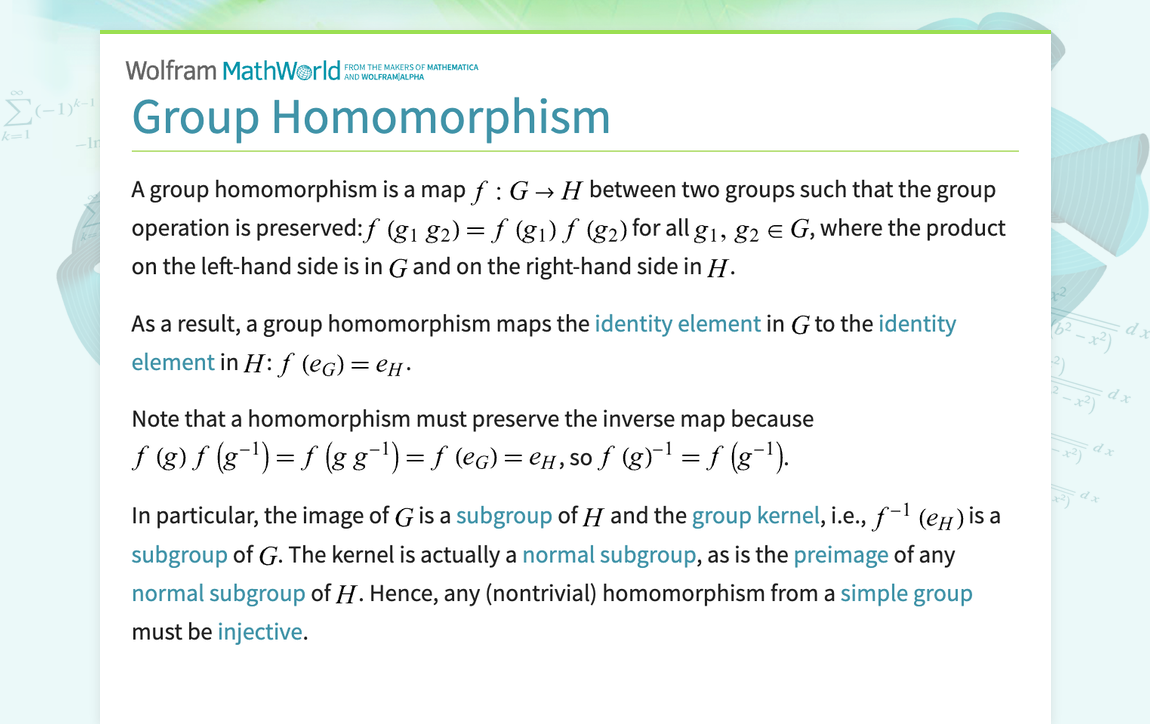 Wolfram MathWorld FROM THE MAKERS OF MATHEMATICA AND WOLFRAM|ALPHA

Group Homomorphism

A group homomorphism is a map $f : G \to H$ between two groups such that the group operation is preserved: $f(g_1 g_2) = f(g_1) f(g_2)$ for all $g_1, g_2 \in G$, where the product on the left-hand side is in $G$ and on the right-hand side in $H$.

As a result, a group homomorphism maps the identity element in $G$ to the identity element in $H$: $f(e_G) = e_H$.

Note that a homomorphism must preserve the inverse map because $f(g) f(g^{-1}) = f(g g^{-1}) = f(e_G) = e_H$, so $f(g)^{-1} = f(g^{-1})$.

In particular, the image of $G$ is a subgroup of $H$ and the group kernel, i.e., $f^{-1}(e_H)$ is a subgroup of $G$. The kernel is actually a normal subgroup, as is the preimage of any normal subgroup of $H$. Hence, any (nontrivial) homomorphism from a simple group must be injective.